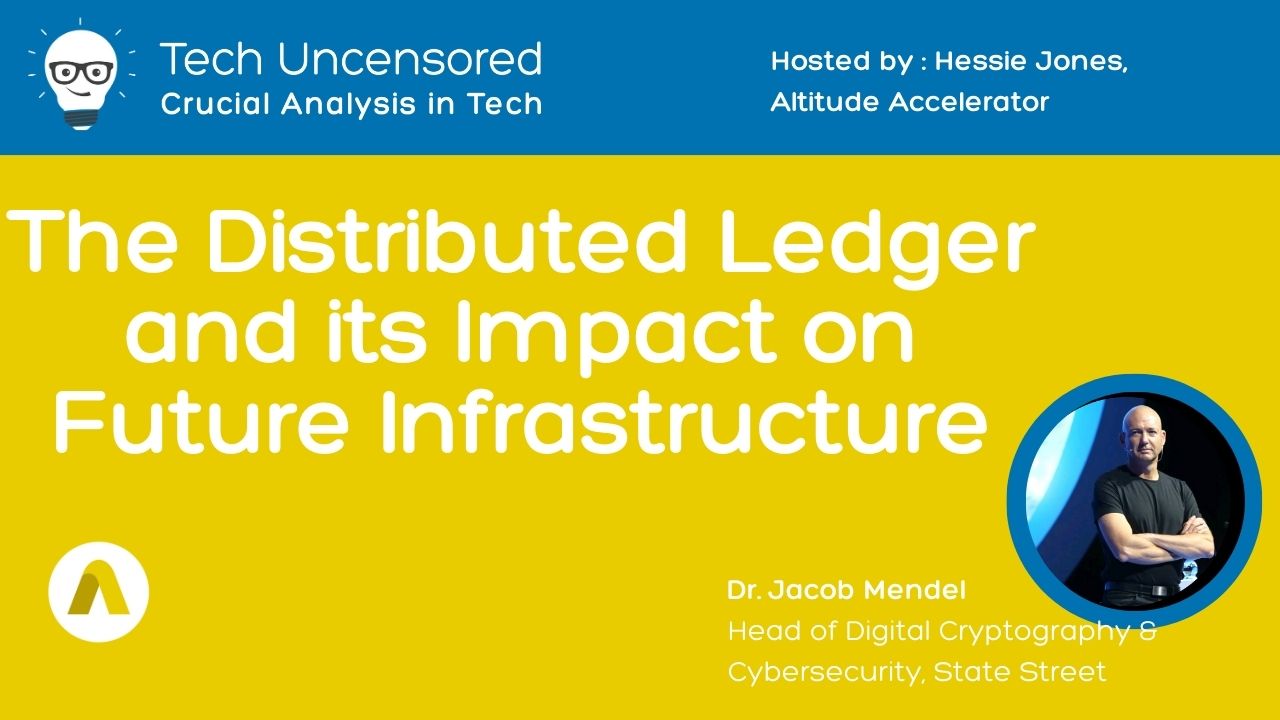 Tech Uncensored
Crucial Analysis in Tech

Hosted by : Hessie Jones, Altitude Accelerator

The Distributed Ledger and its Impact on Future Infrastructure

Dr. Jacob Mendel
Head of Digital Cryptography & Cybersecurity, State Street